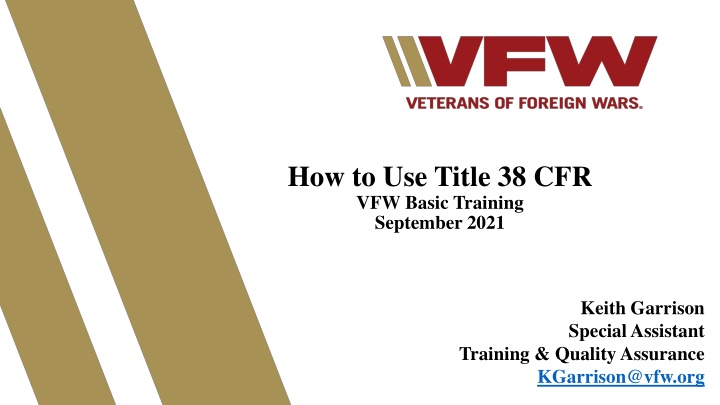 VFW
VETERANS OF FOREIGN WARS.

How to Use Title 38 CFR
VFW Basic Training
September 2021

Keith Garrison
Special Assistant
Training & Quality Assurance
KGarrison@vfw.org